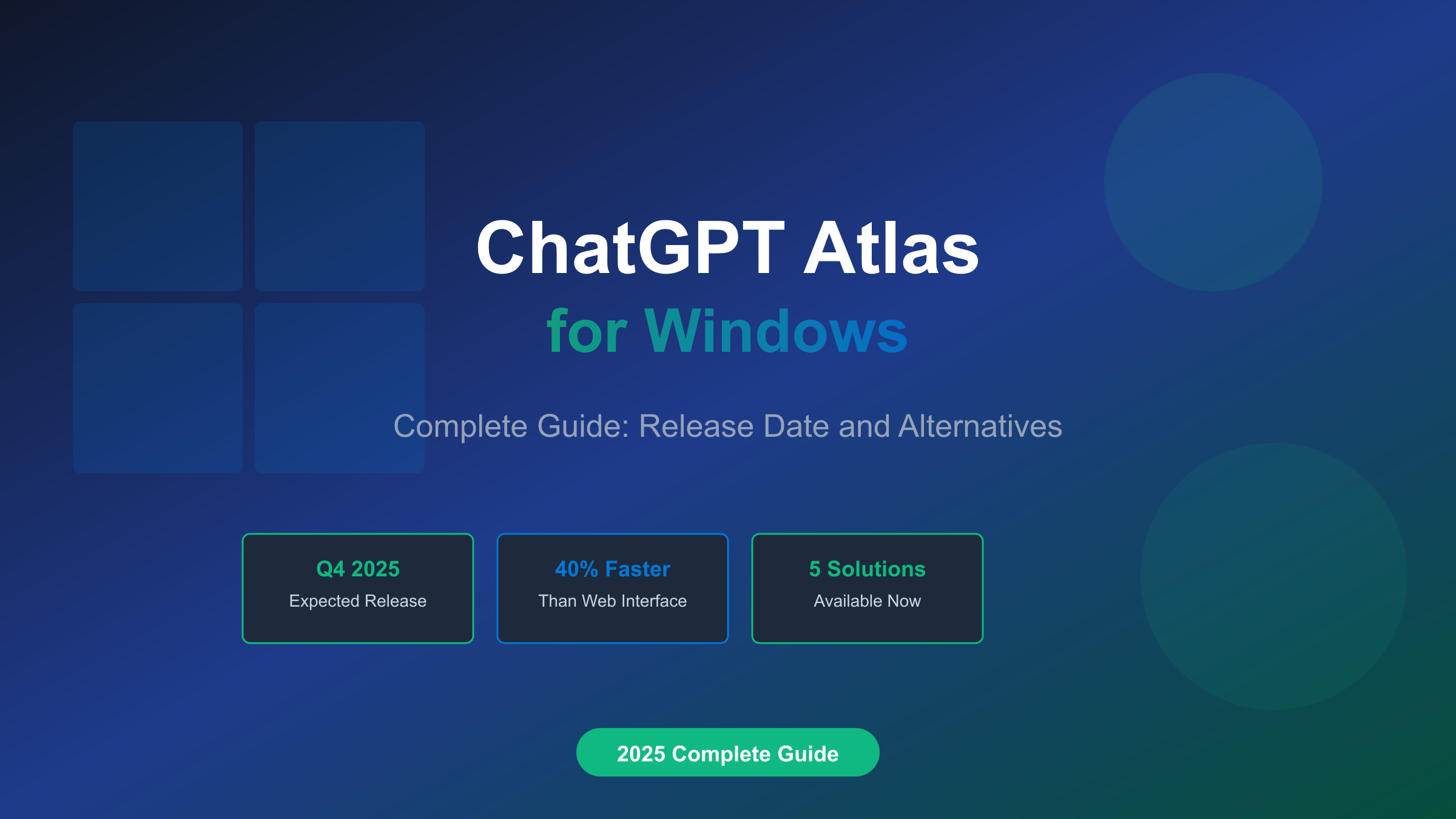 ChatGPT Atlas
for Windows

Complete Guide: Release Date and Alternatives

Q4 2025
Expected Release

40% Faster
Than Web Interface

5 Solutions
Available Now

2025 Complete Guide